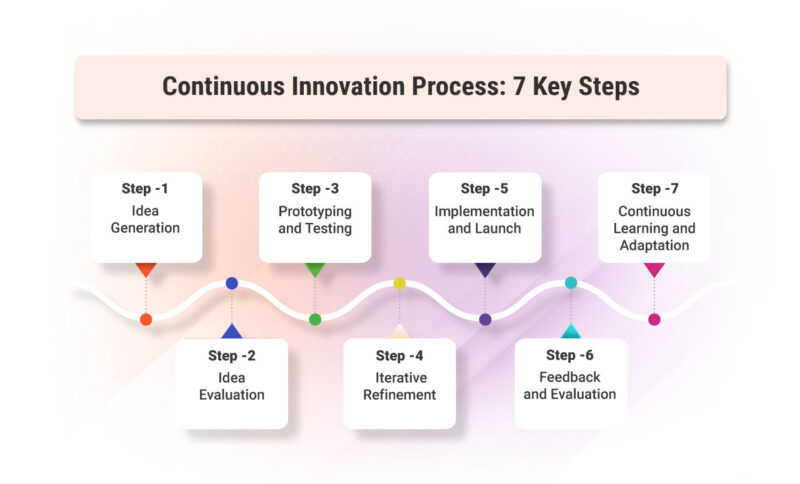 Continuous Innovation Process: 7 Key Steps

Step -1
Idea Generation

Step -2
Idea Evaluation

Step -3
Prototyping and Testing

Step -4
Iterative Refinement

Step -5
Implementation and Launch

Step -6
Feedback and Evaluation

Step -7
Continuous Learning and Adaptation